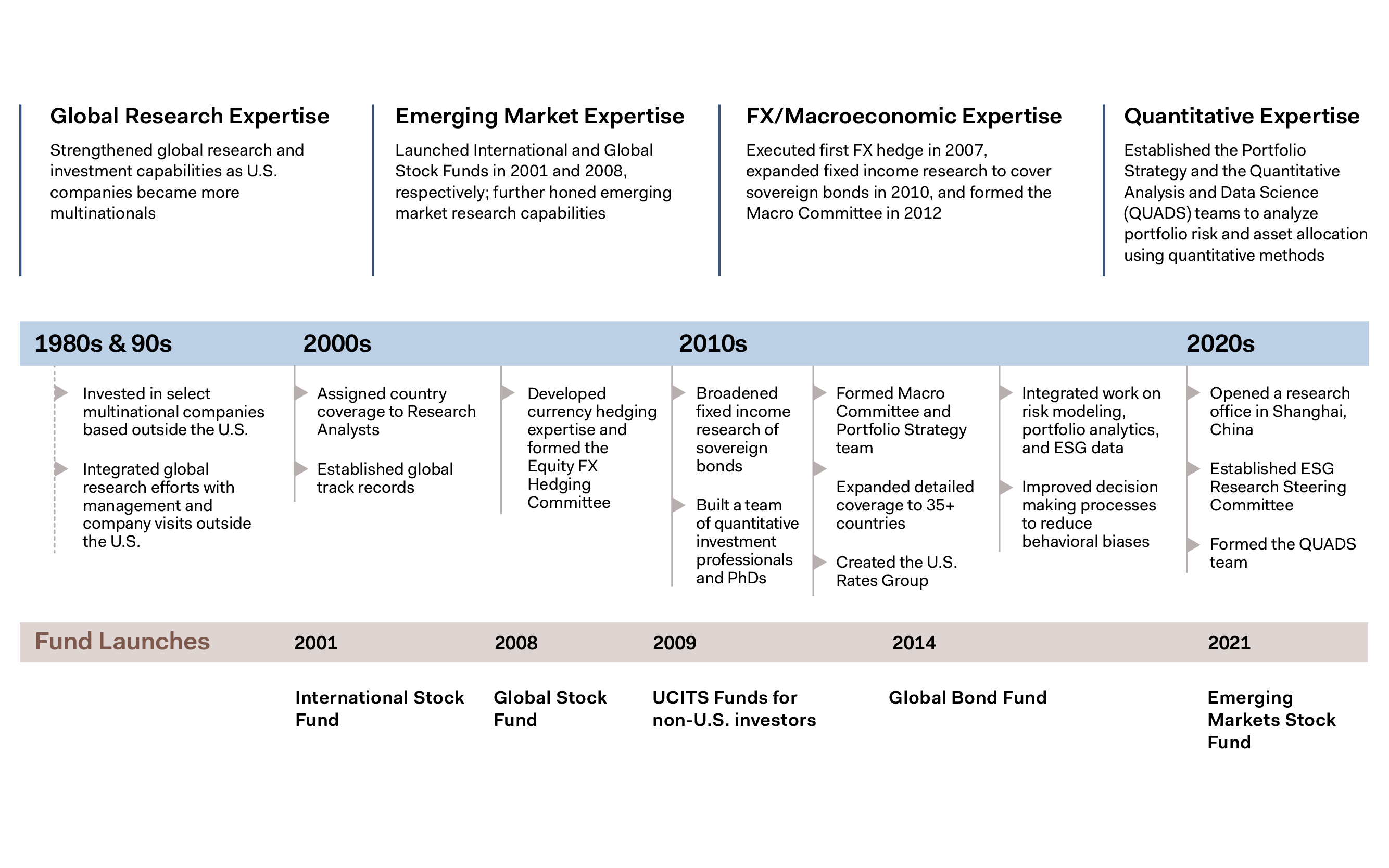 Global Research Expertise

Strengthened global research and investment capabilities as U.S. companies became more multinationals

Emerging Market Expertise

Launched International and Global Stock Funds in 2001 and 2008, respectively; further honed emerging market research capabilities

FX/Macroeconomic Expertise

Executed first FX hedge in 2007, expanded fixed income research to cover sovereign bonds in 2010, and formed the Macro Committee in 2012

Quantitative Expertise

Established the Portfolio Strategy and the Quantitative Analysis and Data Science (QUADS) teams to analyze portfolio risk and asset allocation using quantitative methods

1980s & 90s

Invested in select multinational companies based outside the U.S.

Integrated global research efforts with management and company visits outside the U.S.

2000s

Assigned country coverage to Research Analysts

Established global track records

Developed currency hedging expertise and formed the Equity FX Hedging Committee

2010s

Broadened fixed income research of sovereign bonds

Built a team of quantitative investment professionals and PhDs

Formed Macro Committee and Portfolio Strategy team

Expanded detailed coverage to 35+ countries

Created the U.S. Rates Group

Integrated work on risk modeling, portfolio analytics, and ESG data

Improved decision making processes to reduce behavioral biases

2020s

Opened a research office in Shanghai, China

Established ESG Research Steering Committee

Formed the QUADS team

Fund Launches

2001

International Stock Fund

2008

Global Stock Fund

2009

UCITS Funds for non-U.S. investors

2014

Global Bond Fund

2021

Emerging Markets Stock Fund